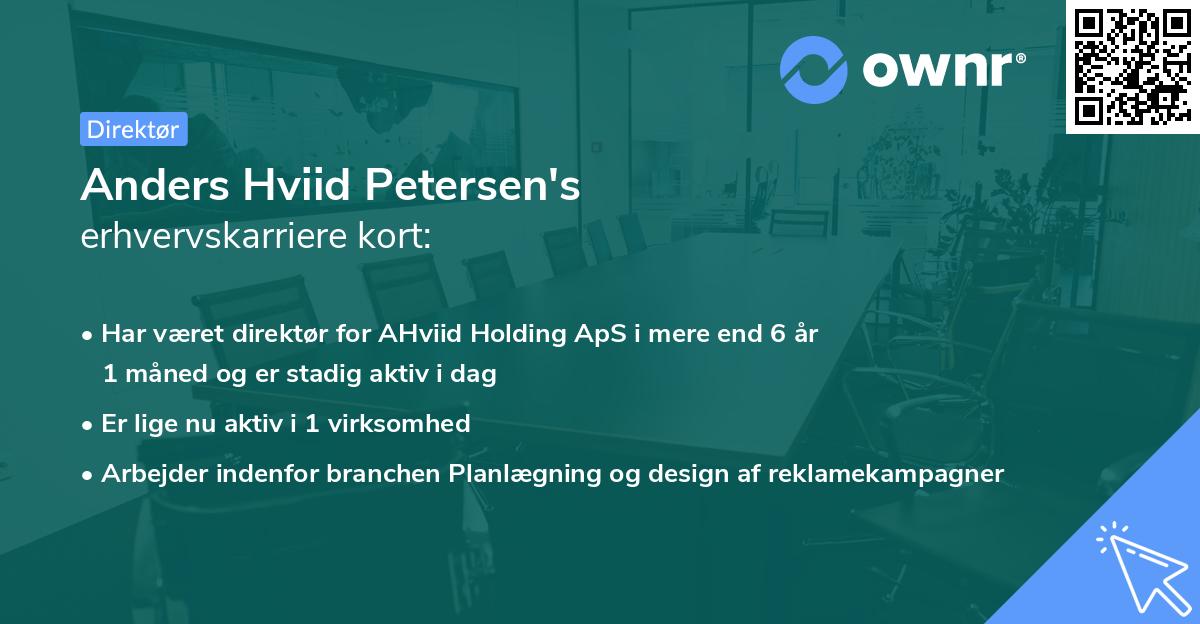 ownr®

Direktør

Anders Hviid Petersen's
erhvervskarriere kort:

• Har været direktør for AHviid Holding ApS i mere end 6 år 1 måned og er stadig aktiv i dag
• Er lige nu aktiv i 1 virksomhed
• Arbejder indenfor branchen Planlægning og design af reklamekampagner